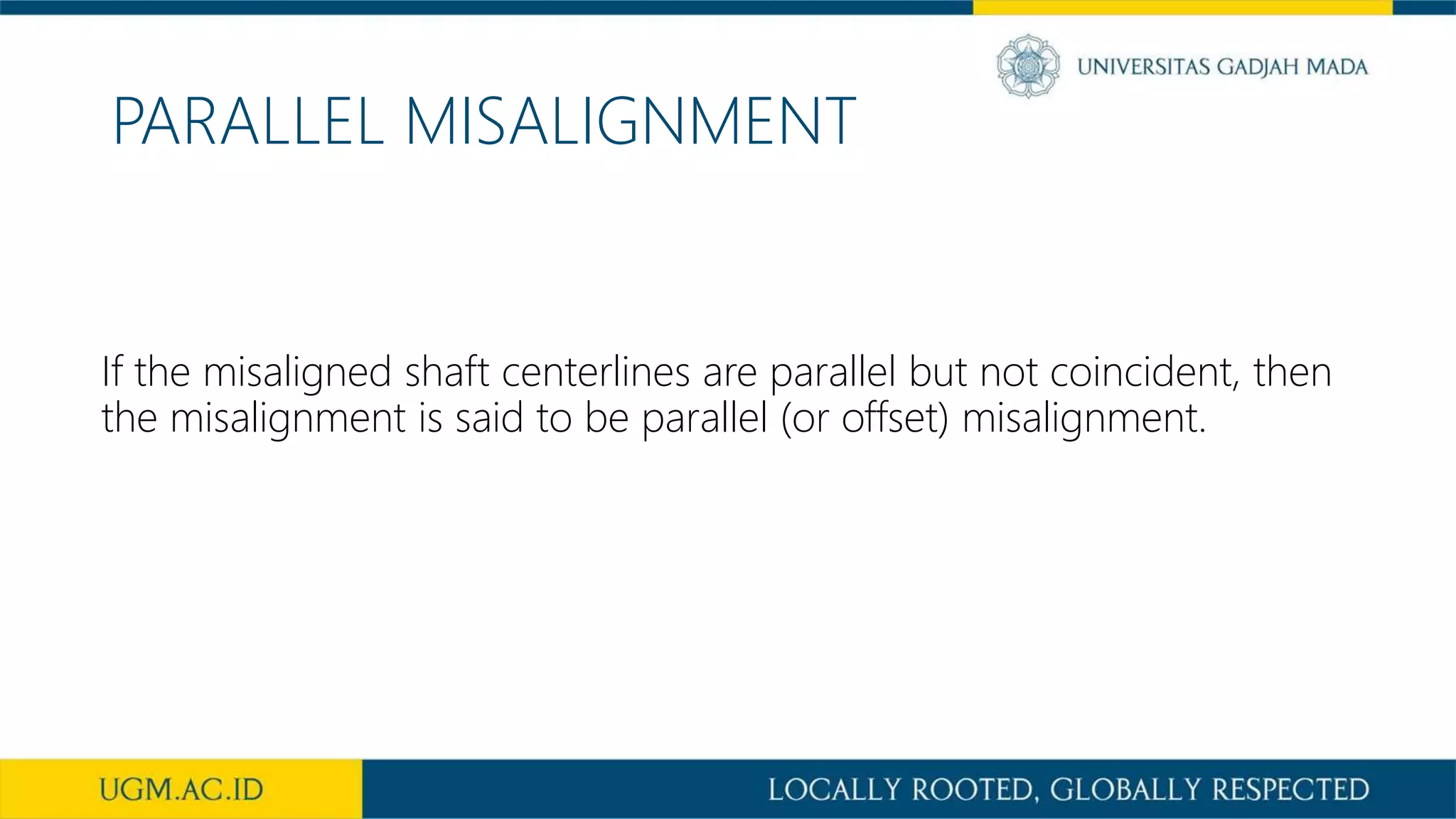 UNIVERSITAS GADJAH MADA

PARALLEL MISALIGNMENT

If the misaligned shaft centerlines are parallel but not coincident, then the misalignment is said to be parallel (or offset) misalignment.

UGM.AC.ID

LOCALLY ROOTED, GLOBALLY RESPECTED